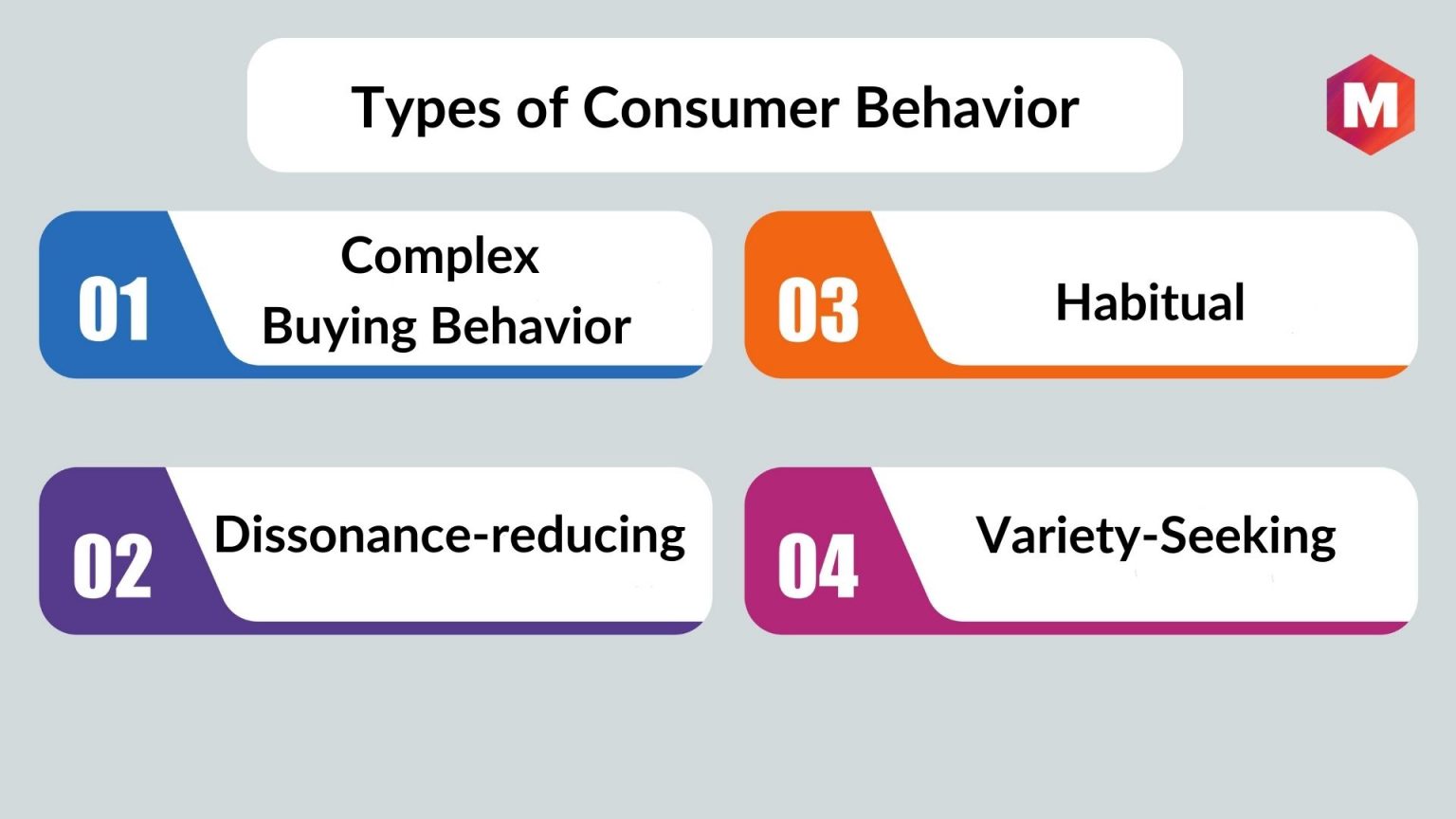 Types of Consumer Behavior

M

01 Complex Buying Behavior

02 Dissonance-reducing

03 Habitual

04 Variety-Seeking